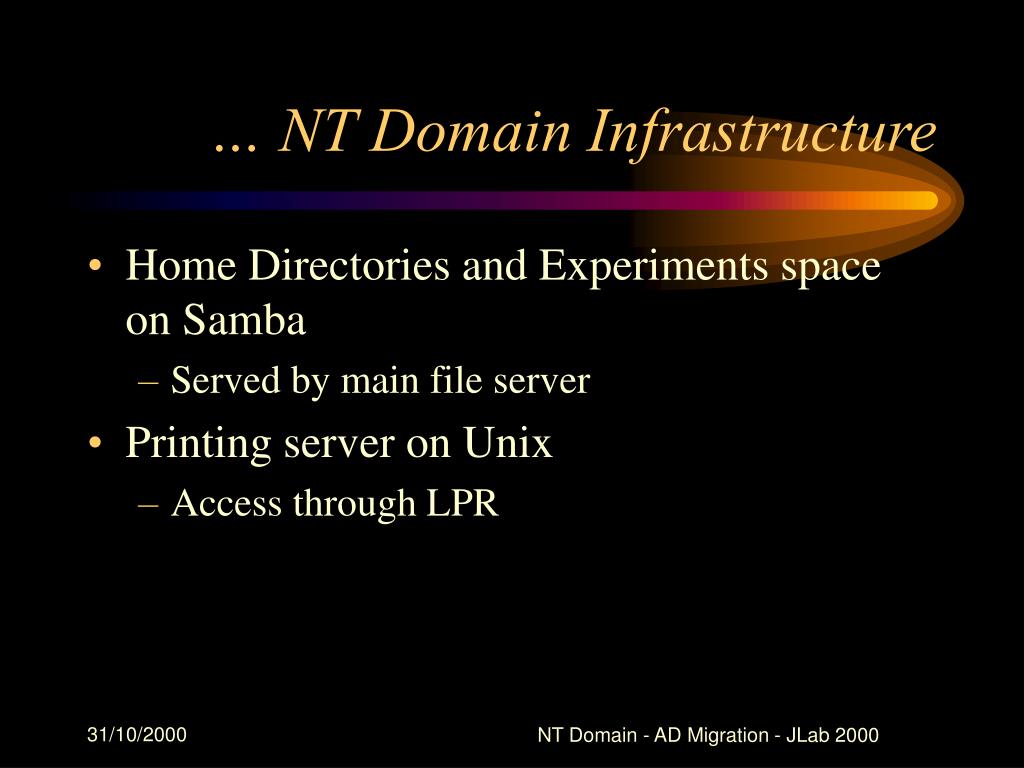 … NT Domain Infrastructure

• Home Directories and Experiments space on Samba
– Served by main file server
• Printing server on Unix
– Access through LPR

31/10/2000

NT Domain - AD Migration - JLab 2000